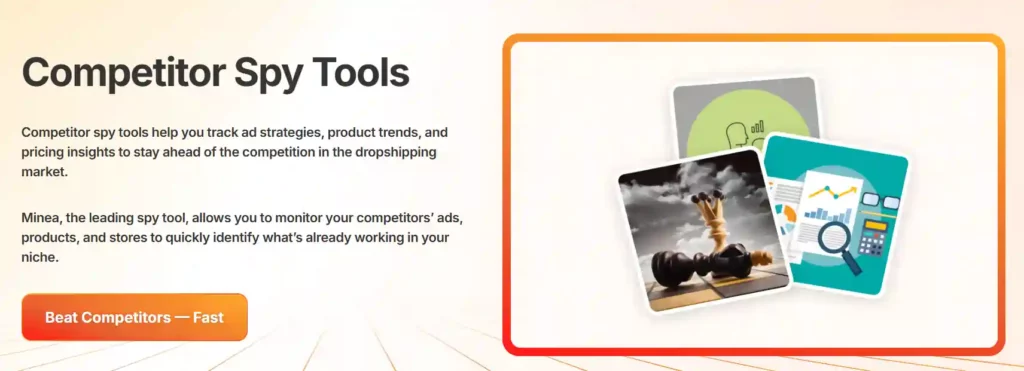 Competitor Spy Tools

Competitor spy tools help you track ad strategies, product trends, and pricing insights to stay ahead of the competition in the dropshipping market.

Minea, the leading spy tool, allows you to monitor your competitors' ads, products, and stores to quickly identify what's already working in your niche.

Beat Competitors — Fast